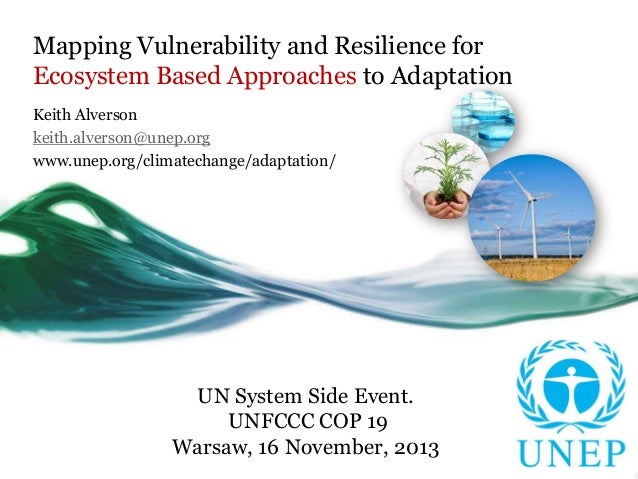 Mapping Vulnerability and Resilience for Ecosystem Based Approaches to Adaptation

Keith Alverson
keith.alverson@unep.org
www.unep.org/climatechange/adaptation/

UN System Side Event.
UNFCCC COP 19
Warsaw, 16 November, 2013

UNEP